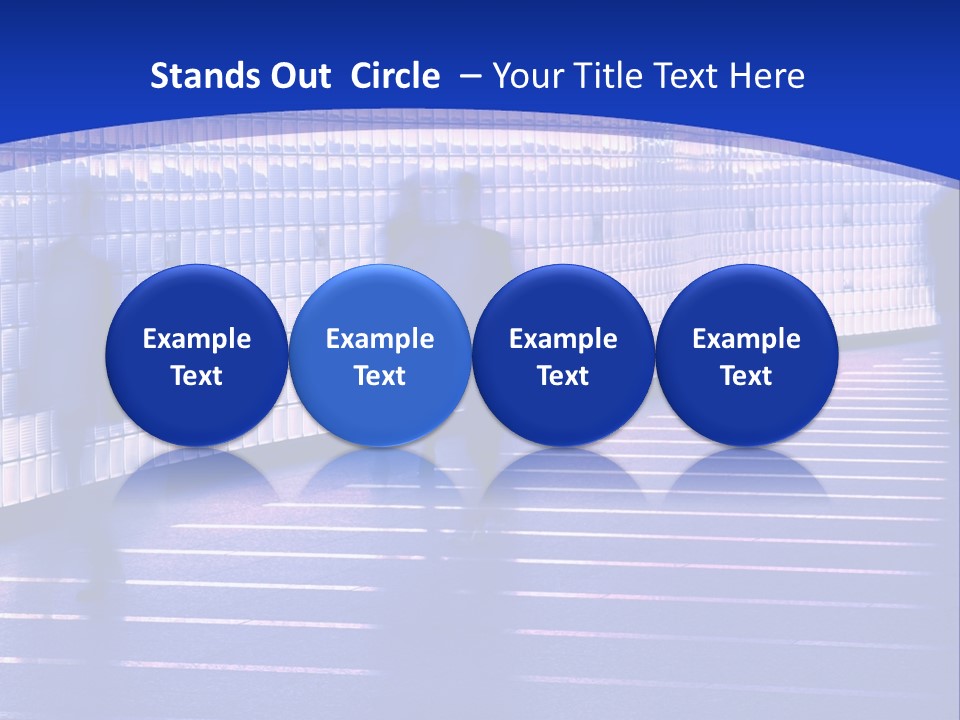 Stands Out  Circle  – Your Title Text Here

Example Text

Example Text

Example Text

Example Text